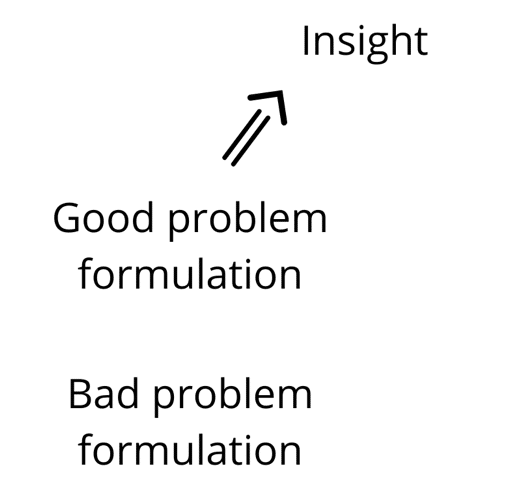 Insight

Good problem formulation

Bad problem formulation